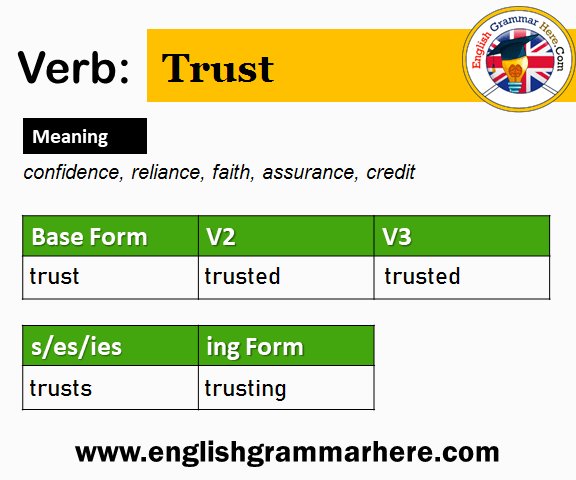 Verb: Trust

English Grammar Here.Com

Meaning

confidence, reliance, faith, assurance, credit

| Base Form | V2 | V3 |
|---|---|---|
| trust | trusted | trusted |

| s/es/ies | ing Form |
|---|---|
| trusts | trusting |

www.englishgrammarhere.com